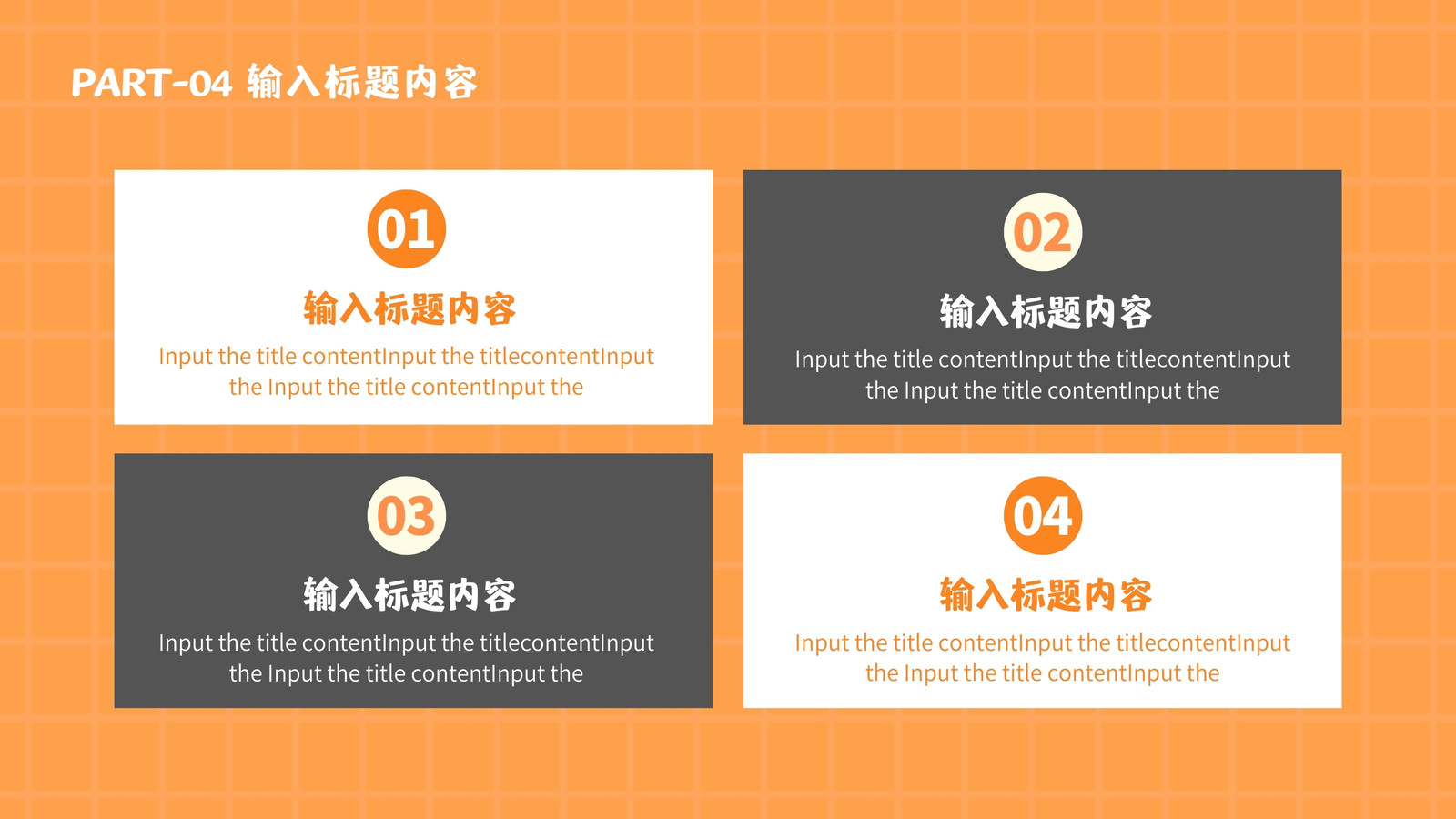 PART-04 输入标题内容

01

输入标题内容

Input the title contentInput the titlecontentInput the Input the title contentInput the

02

输入标题内容

Input the title contentInput the titlecontentInput the Input the title contentInput the

03

输入标题内容

Input the title contentInput the titlecontentInput the Input the title contentInput the

04

输入标题内容

Input the title contentInput the titlecontentInput the Input the title contentInput the